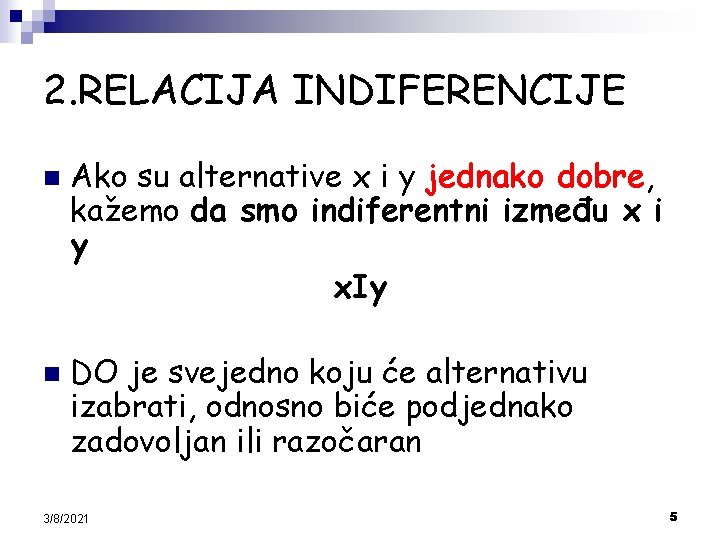 2.RELACIJA INDIFERENCIJE

Ako su alternative x i y jednako dobre, kažemo da smo indiferentni između x i y

xIy

DO je svejedno koju će alternativu izabrati, odnosno biće podjednako zadovoljan ili razočaran

3/8/2021

5